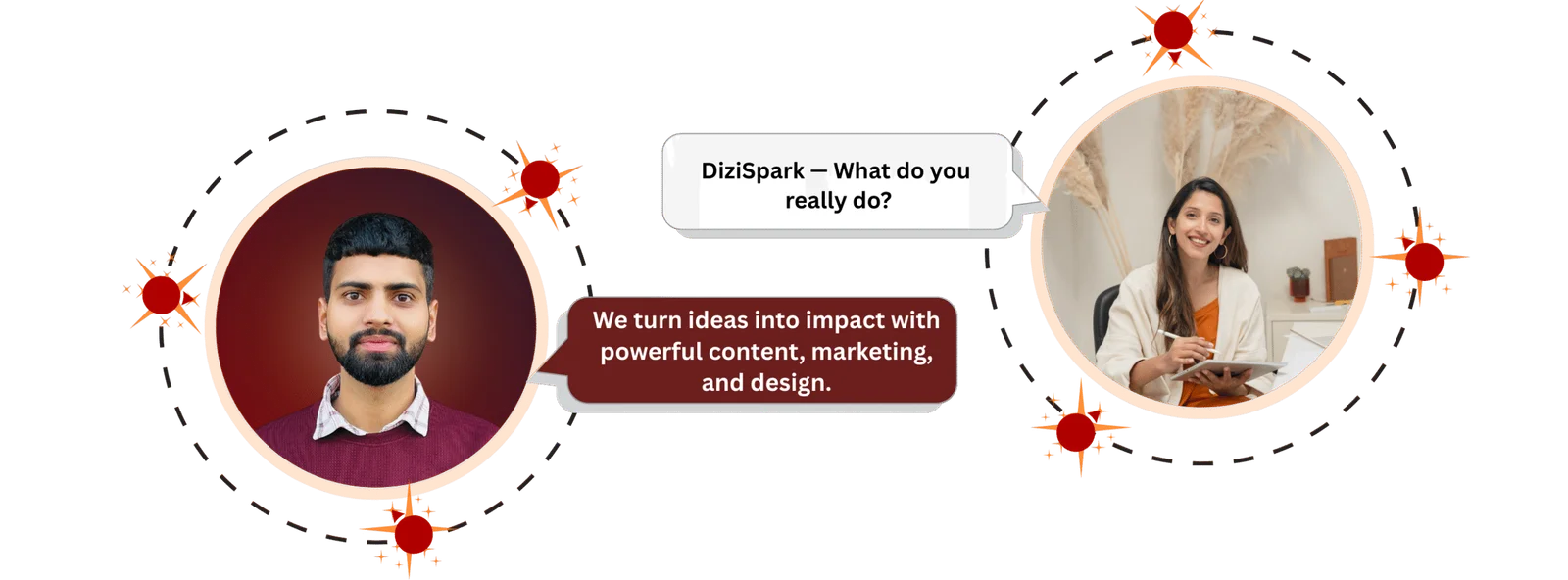 DiziSpark — What do you really do?

We turn ideas into impact with powerful content, marketing, and design.